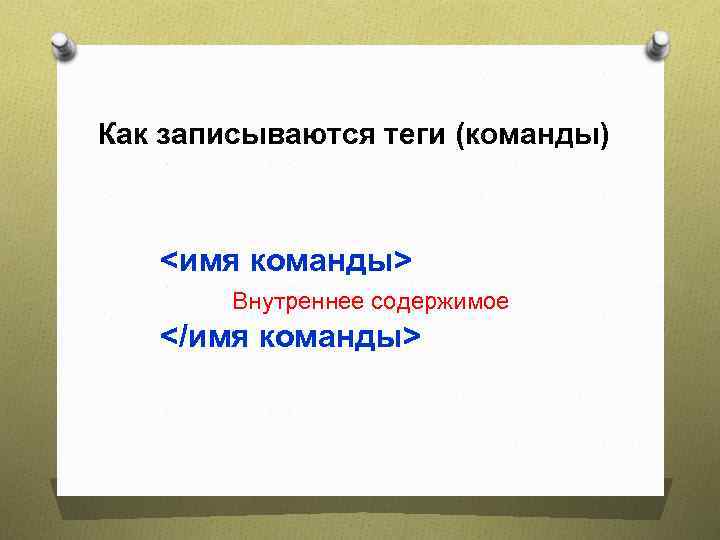 Как записываются теги (команды)

<имя команды>
Внутреннее содержимое
</имя команды>